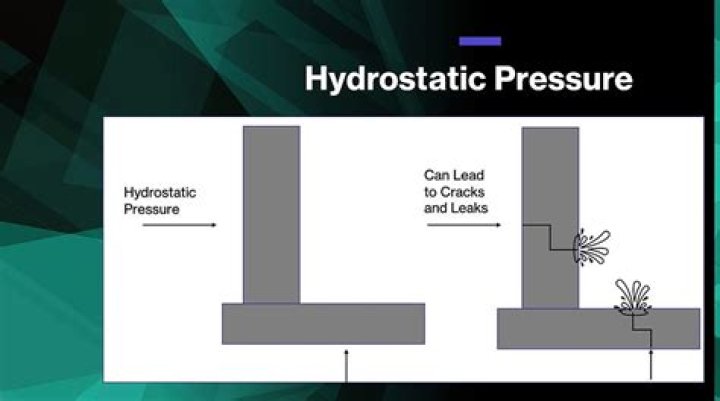 Hydrostatic Pressure

Hydrostatic Pressure

Can Lead to Cracks and Leaks